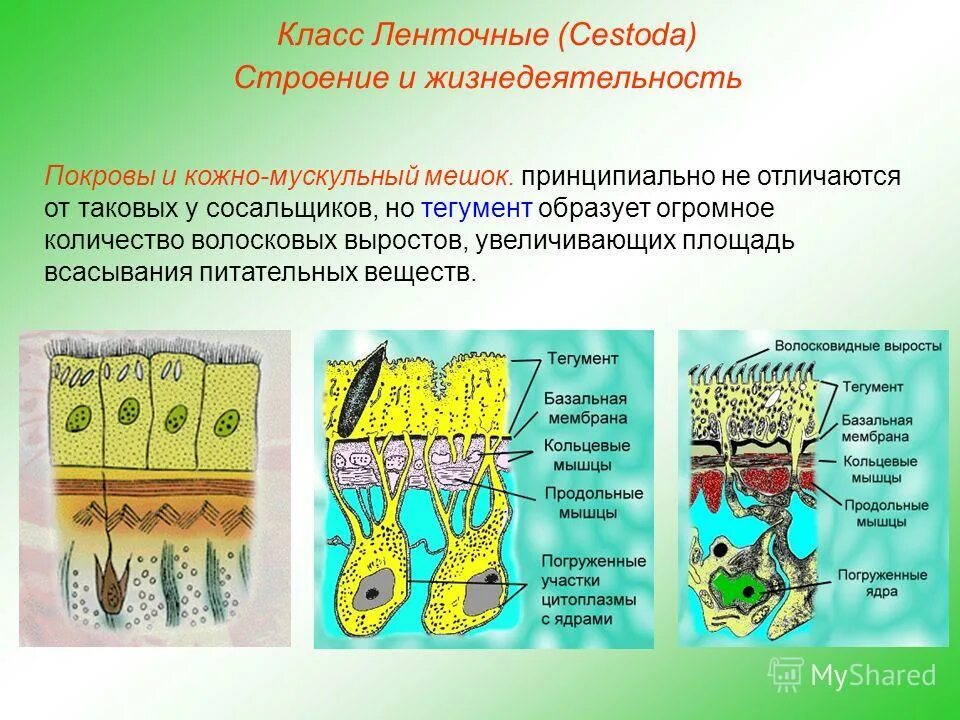 Класс Ленточные (Cestoda)
Строение и жизнедеятельность

Покровы и кожно-мускульный мешок. принципиально не отличаются от таковых у сосальщиков, но тегумент образует огромное количество волосковых выростов, увеличивающих площадь всасывания питательных веществ.

Тегумент
Базальная мембрана
Кольцевые мышцы
Продольные мышцы
Погруженные участки цитоплазмы с ядрами

Волосковидные выросты
Тегумент
Базальная мембрана
Кольцевые мышцы
Продольные мышцы
Погруженные ядра

MyShared